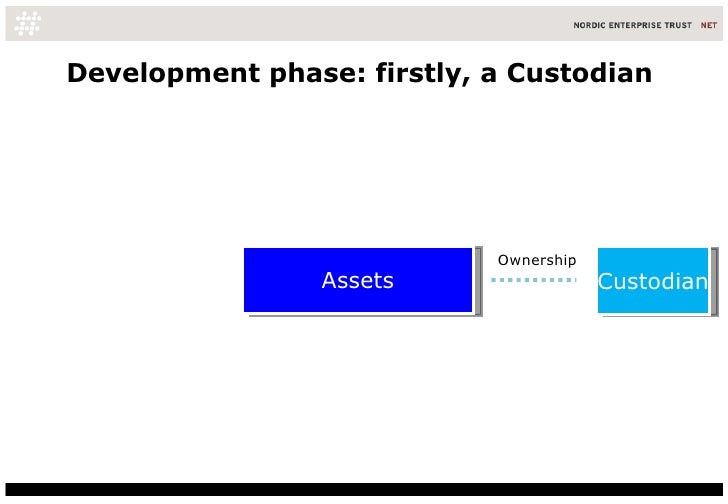 NORDIC ENTERPRISE TRUST NET

Development phase: firstly, a Custodian

Assets

Ownership

Custodian